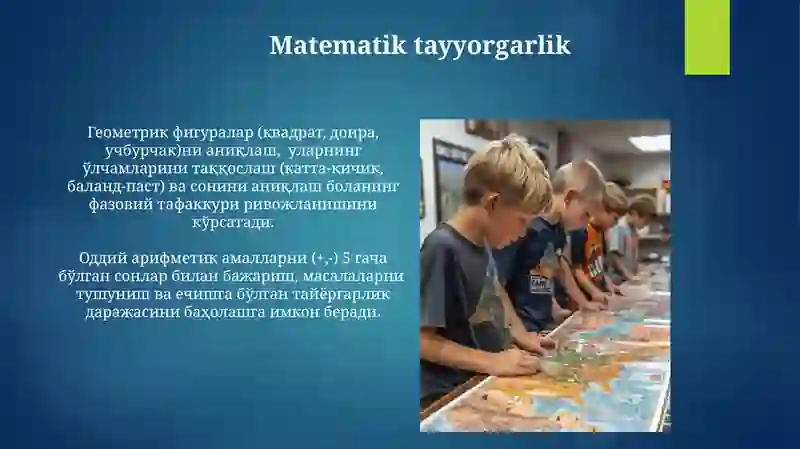 Matematik tayyorgarlik

Геометрик фигуралар (квадрат, доира, учбурчак)ни аниқлаш, уларнинг ўлчамларини таққослаш (катта-кичик, баланд-паст) ва сонини аниқлаш боланинг фазовий тафаккури ривожланишини кўрсатади.

Оддий арифметик амалларни (+,-) 5 гача бўлган сонлар билан бажариш, масалаларни тушуниш ва ечишга бўлган тайёргарлик даражасини баҳолашга имкон беради.